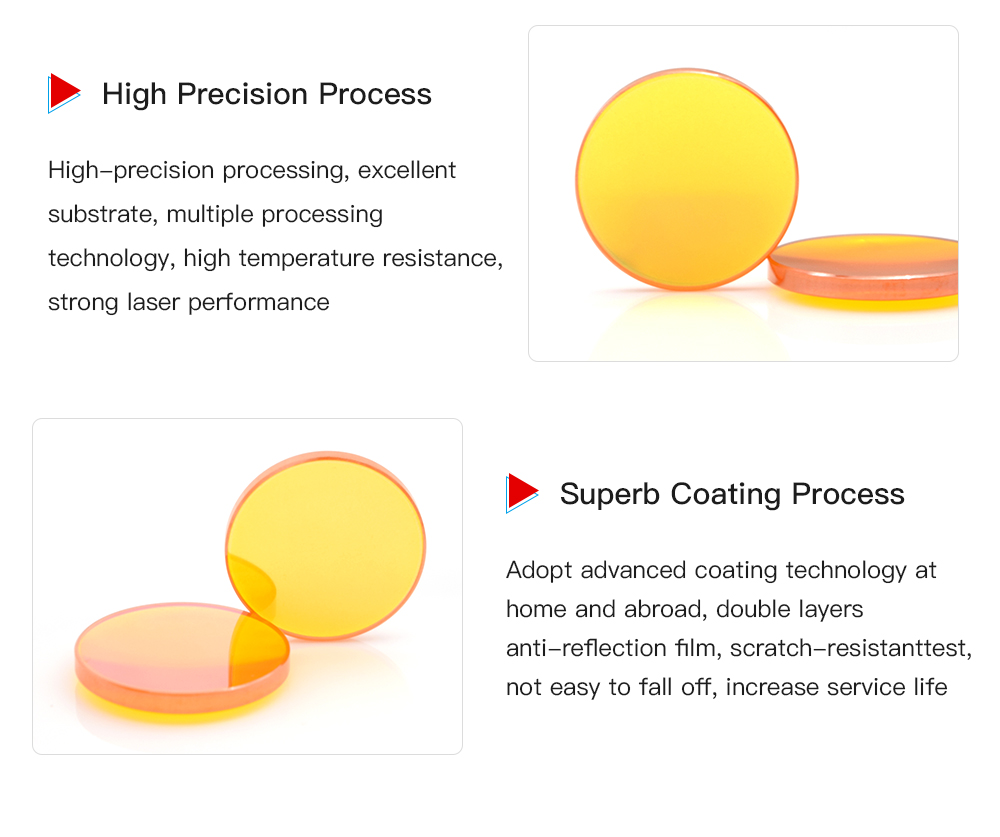 High Precision Process

High-precision processing, excellent substrate, multiple processing technology, high temperature resistance, strong laser performance

Superb Coating Process

Adopt advanced coating technology at home and abroad, double layers anti-reflection film, scratch-resistanttest, not easy to fall off, increase service life